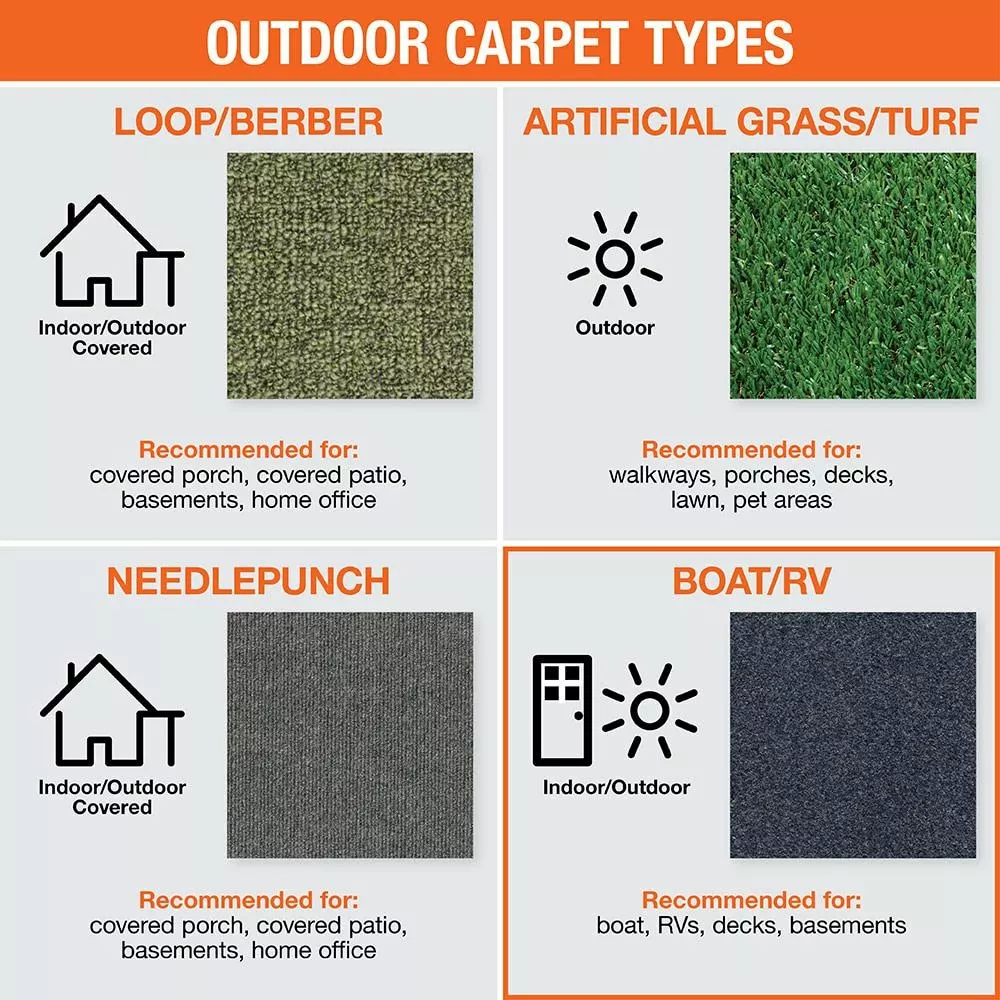 OUTDOOR CARPET TYPES

LOOP/BERBER

Indoor/Outdoor Covered

Recommended for:
covered porch, covered patio, basements, home office

ARTIFICIAL GRASS/TURF

Outdoor

Recommended for:
walkways, porches, decks, lawn, pet areas

NEEDLEPUNCH

Indoor/Outdoor Covered

Recommended for:
covered porch, covered patio, basements, home office

BOAT/RV

Indoor/Outdoor

Recommended for:
boat, RVs, decks, basements